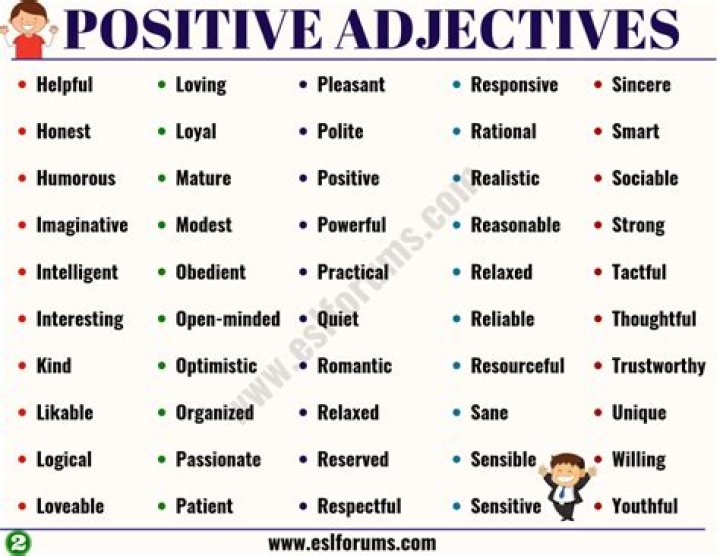 POSITIVE ADJECTIVES

- Helpful
- Honest
- Humorous
- Imaginative
- Intelligent
- Interesting
- Kind
- Likable
- Logical
- Loveable

- Loving
- Loyal
- Mature
- Modest
- Obedient
- Open-minded
- Optimistic
- Organized
- Passionate
- Patient

- Pleasant
- Polite
- Positive
- Powerful
- Practical
- Quiet
- Romantic
- Relaxed
- Reserved
- Respectful

- Responsive
- Rational
- Realistic
- Reasonable
- Relaxed
- Reliable
- Resourceful
- Sane
- Sensible
- Sensitive

- Sincere
- Smart
- Sociable
- Strong
- Tactful
- Thoughtful
- Trustworthy
- Unique
- Willing
- Youthful

www.eslforums.com

2

www.eslforums.com